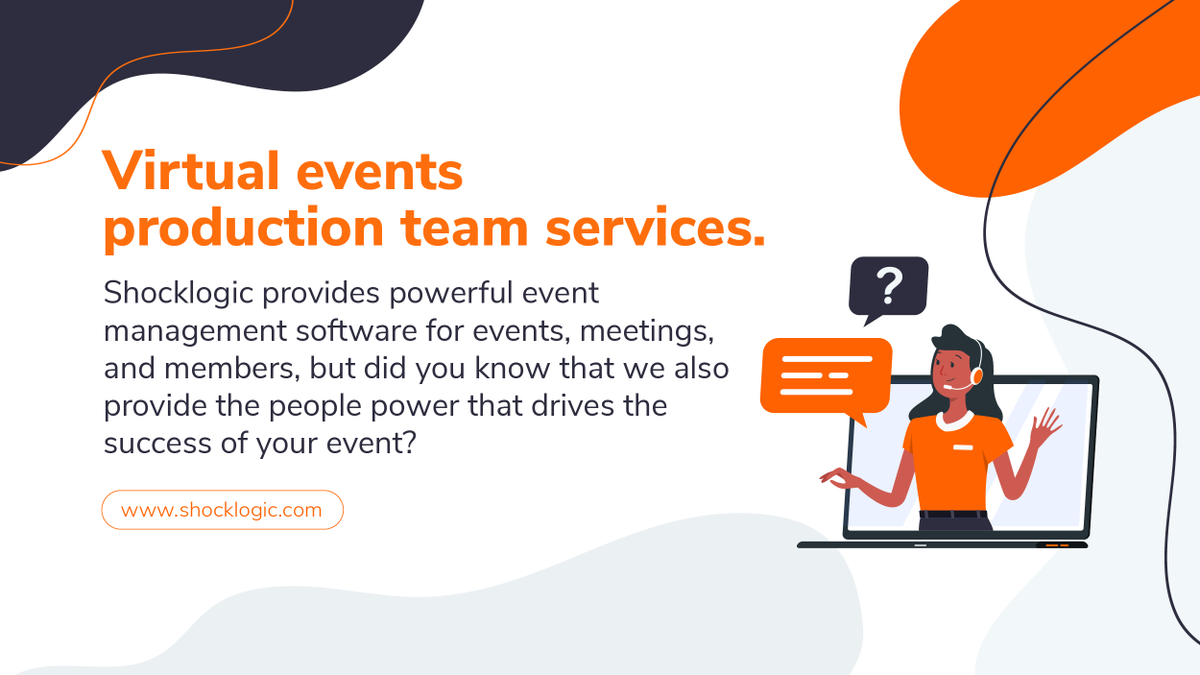 Virtual events production team services.

Shocklogic provides powerful event management software for events, meetings, and members, but did you know that we also provide the people power that drives the success of your event?

www.shocklogic.com

?